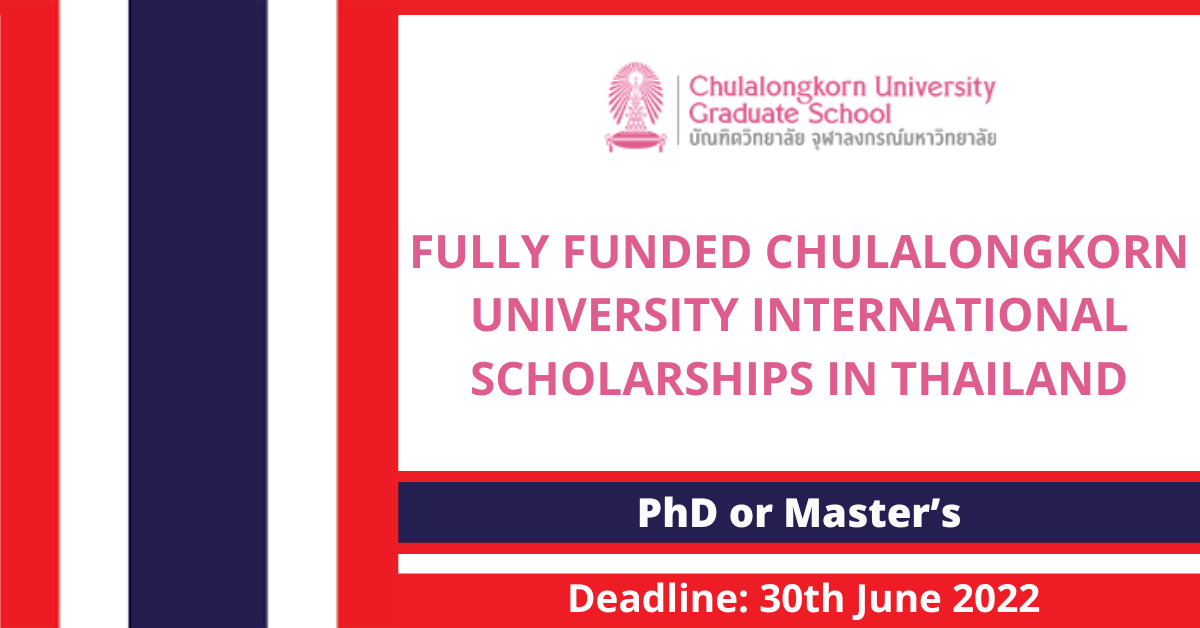 Chulalongkorn University
Graduate School
บัณฑิตวิทยาลัย จุฬาลงกรณ์มหาวิทยาลัย

FULLY FUNDED CHULALONGKORN UNIVERSITY INTERNATIONAL SCHOLARSHIPS IN THAILAND

PhD or Master's

Deadline: 30th June 2022